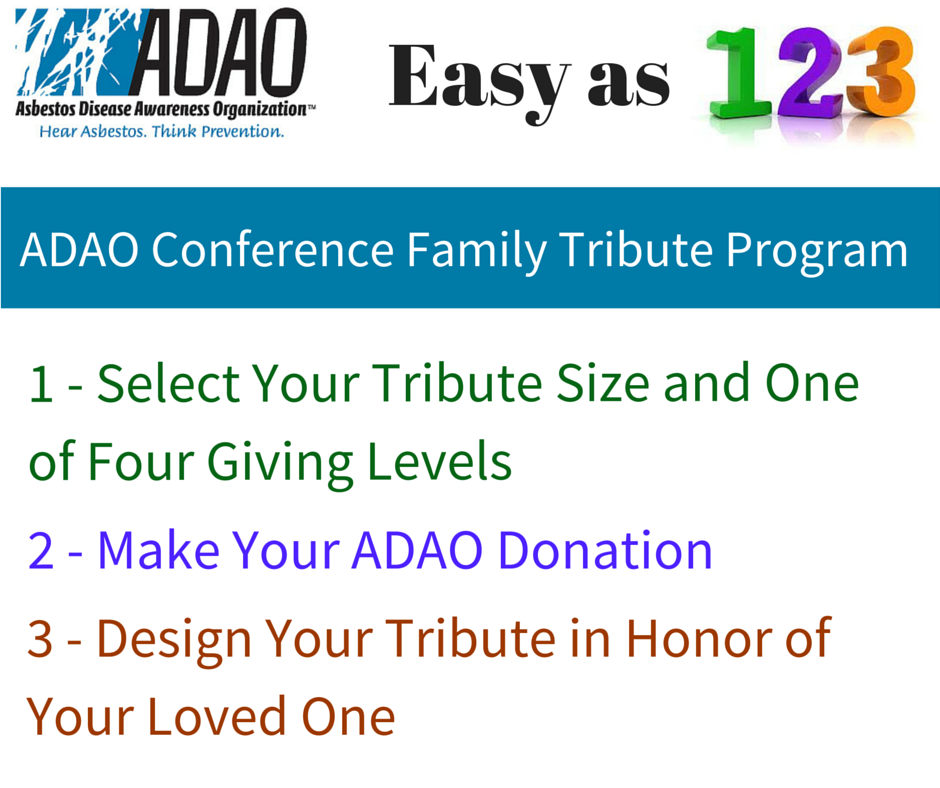 ADAO
Asbestos Disease Awareness Organization™
Hear Asbestos. Think Prevention.

Easy as 123

ADAO Conference Family Tribute Program

1 - Select Your Tribute Size and One of Four Giving Levels

2 - Make Your ADAO Donation

3 - Design Your Tribute in Honor of Your Loved One